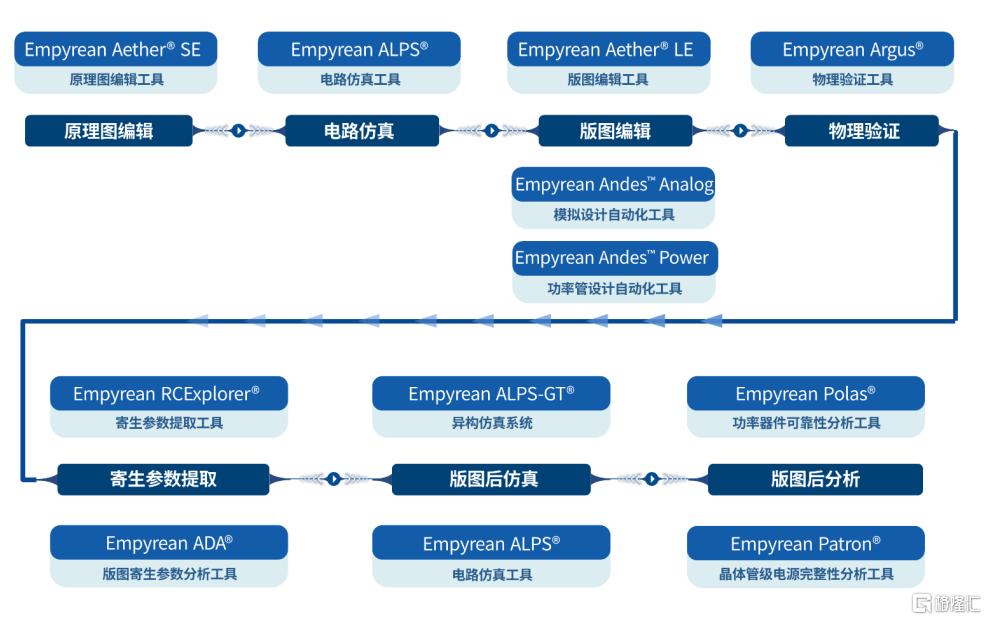 Empyrean Aether® SE
原理图编辑工具

Empyrean ALPS®
电路仿真工具

Empyrean Aether® LE
版图编辑工具

Empyrean Argus®
物理验证工具

原理图编辑
电路仿真
版图编辑
物理验证

Empyrean Andes™ Analog
模拟设计自动化工具

Empyrean Andes™ Power
功率管设计自动化工具

Empyrean RCExplorer®
寄生参数提取工具

Empyrean ALPS-GT®
异构仿真系统

Empyrean Polas®
功率器件可靠性分析工具

寄生参数提取
版图后仿真
版图后分析

Empyrean ADA®
版图寄生参数分析工具

Empyrean ALPS®
电路仿真工具

Empyrean Patron®
晶体管级电源完整性分析工具

格隆汇